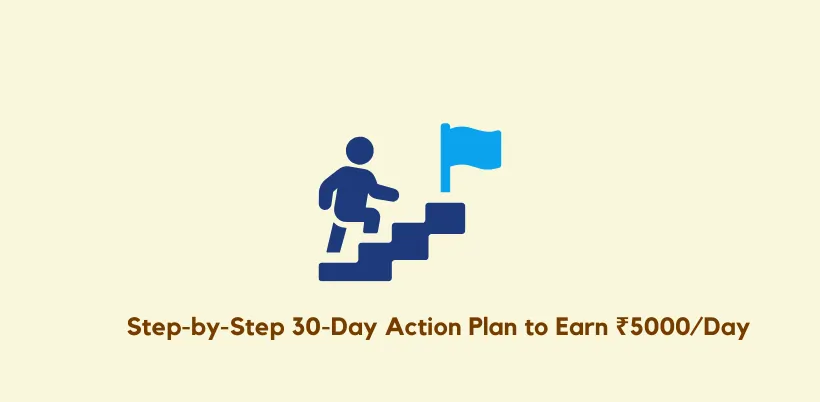 Step-by-Step 30-Day Action Plan to Earn ₹5000/Day